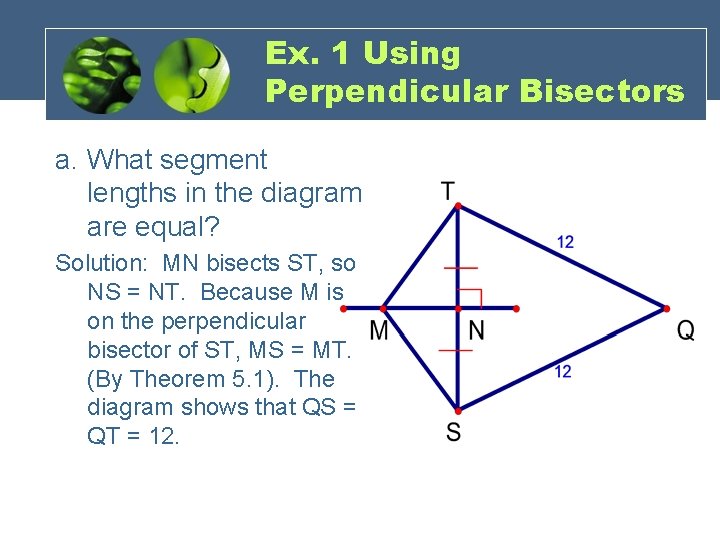 Ex. 1 Using Perpendicular Bisectors

a. What segment lengths in the diagram are equal?

Solution: MN bisects ST, so NS = NT. Because M is on the perpendicular bisector of ST, MS = MT. (By Theorem 5.1). The diagram shows that QS = QT = 12.

T
12
M
N
Q
12
S